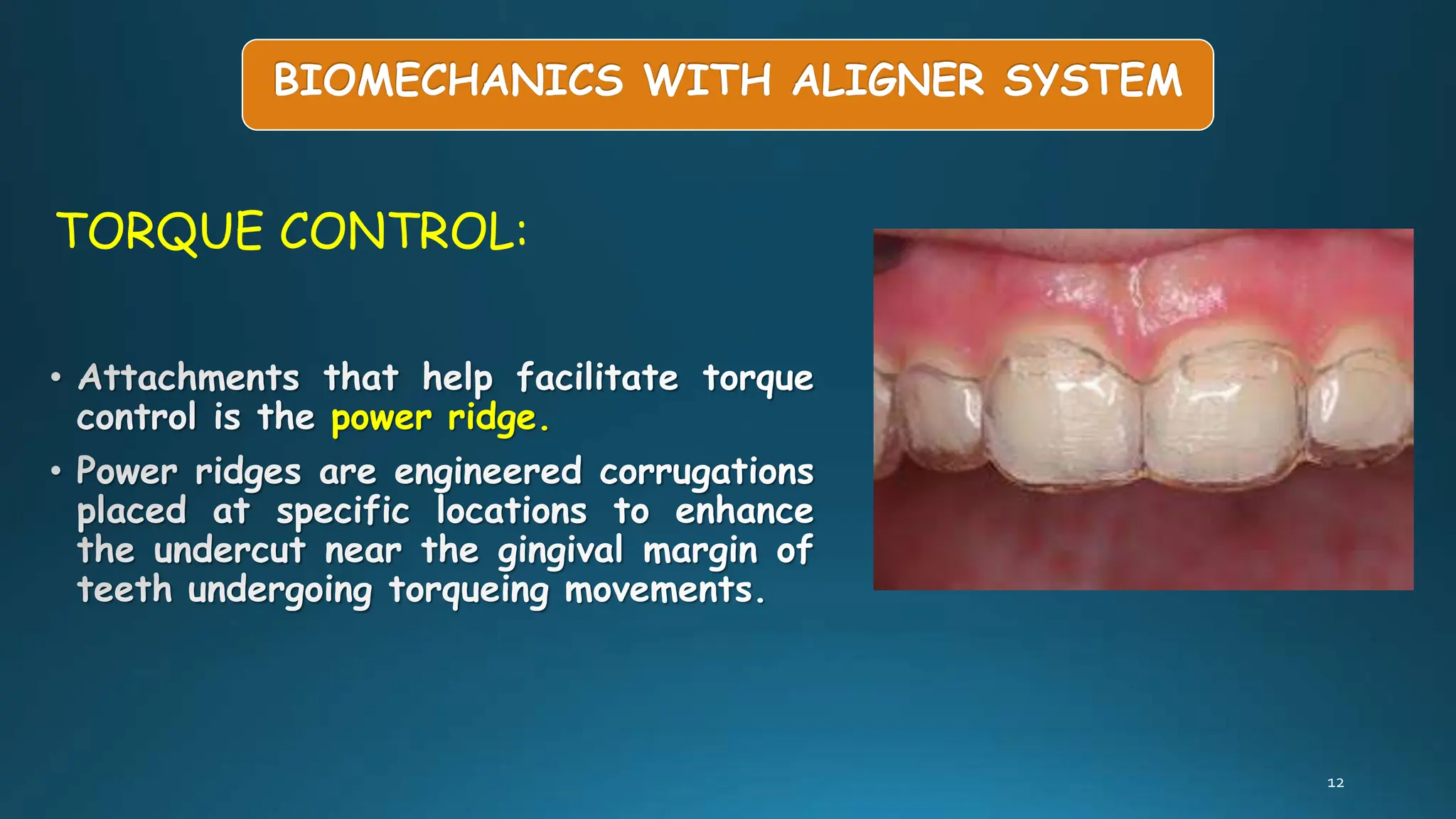 BIOMECHANICS WITH ALIGNER SYSTEM

TORQUE CONTROL:

• Attachments that help facilitate torque control is the power ridge.

• Power ridges are engineered corrugations placed at specific locations to enhance the undercut near the gingival margin of teeth undergoing torqueing movements.

12